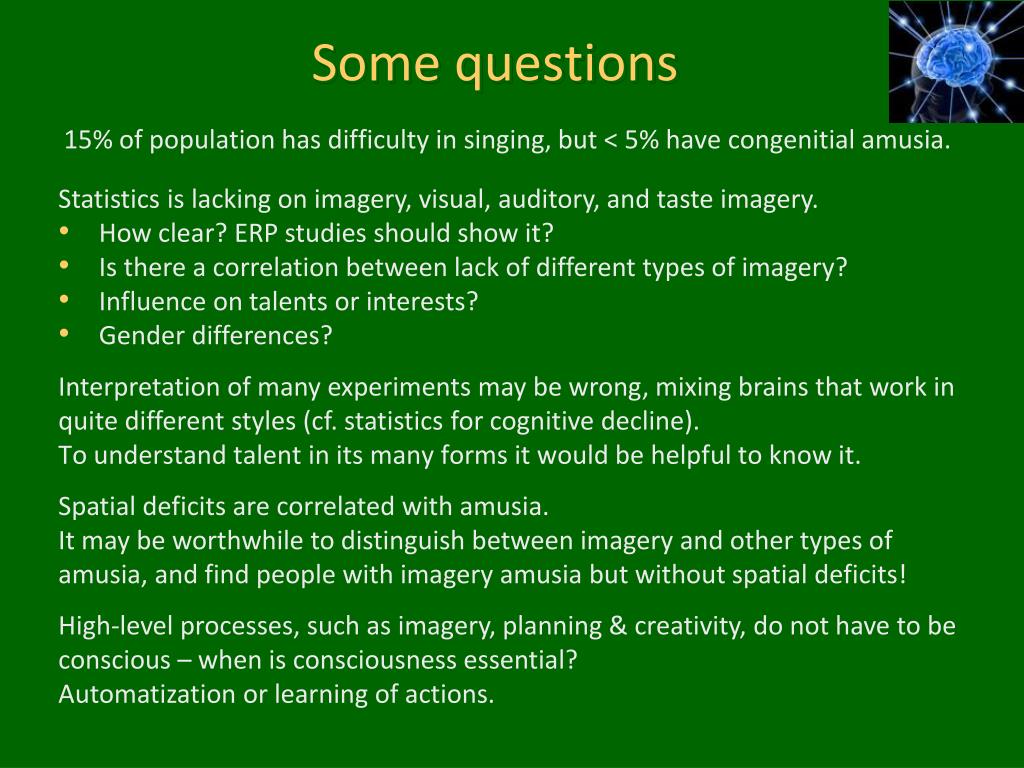 Some questions

15% of population has difficulty in singing, but < 5% have congenitial amusia.

Statistics is lacking on imagery, visual, auditory, and taste imagery.
• How clear? ERP studies should show it?
• Is there a correlation between lack of different types of imagery?
• Influence on talents or interests?
• Gender differences?

Interpretation of many experiments may be wrong, mixing brains that work in quite different styles (cf. statistics for cognitive decline).
To understand talent in its many forms it would be helpful to know it.

Spatial deficits are correlated with amusia.
It may be worthwhile to distinguish between imagery and other types of amusia, and find people with imagery amusia but without spatial deficits!

High-level processes, such as imagery, planning & creativity, do not have to be conscious – when is consciousness essential?
Automatization or learning of actions.